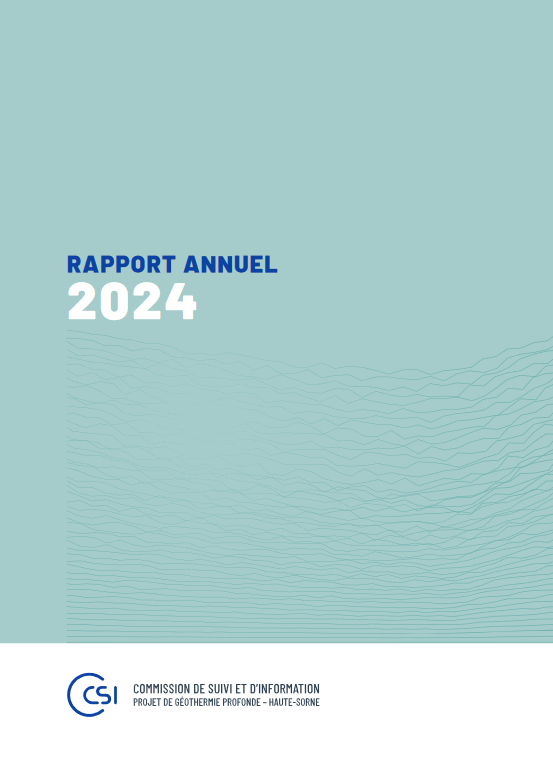 RAPPORT ANNUEL
2024

CSI

COMMISSION DE SUIVI ET D'INFORMATION
PROJET DE GÉOTHERMIE PROFONDE – HAUTE-SORNE